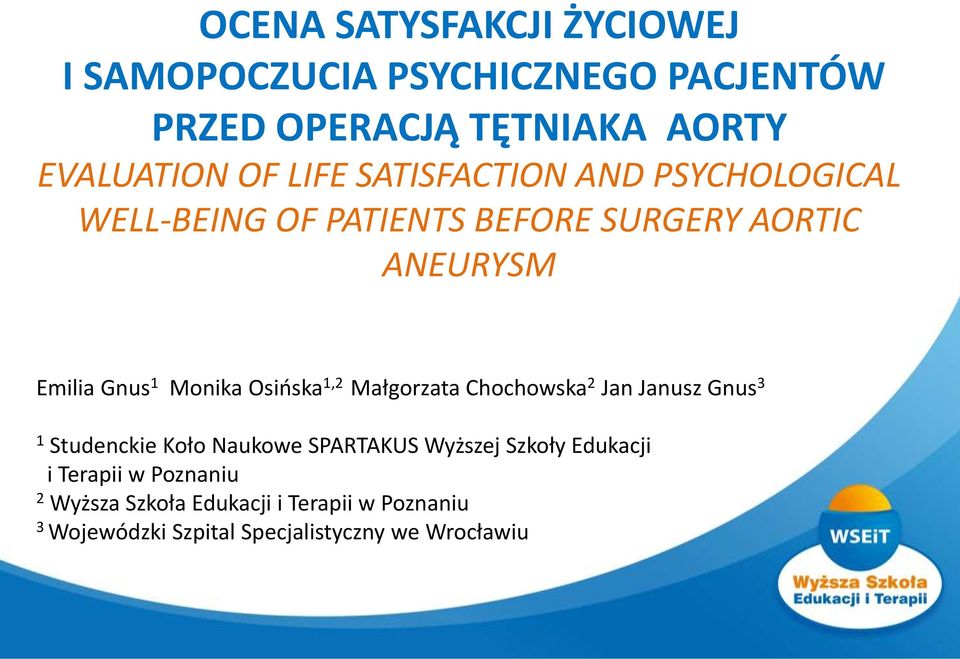 OCENA SATYSFAKCJI ŻYCIOWEJ
I SAMOPOCZUCIA PSYCHICZNEGO PACJENTÓW
PRZED OPERACJĄ TĘTNIAKA AORTY
EVALUATION OF LIFE SATISFACTION AND PSYCHOLOGICAL WELL-BEING OF PATIENTS BEFORE SURGERY AORTIC ANEURYSM

Emilia Gnus$^1$ Monika Osińska$^{1,2}$ Małgorzata Chochowska$^2$ Jan Janusz Gnus$^3$

$^1$ Studenckie Koło Naukowe SPARTAKUS Wyższej Szkoły Edukacji i Terapii w Poznaniu
$^2$ Wyższa Szkoła Edukacji i Terapii w Poznaniu
$^3$ Wojewódzki Szpital Specjalistyczny we Wrocławiu

WSEiT
Wyższa Szkoła
Edukacji i Terapii